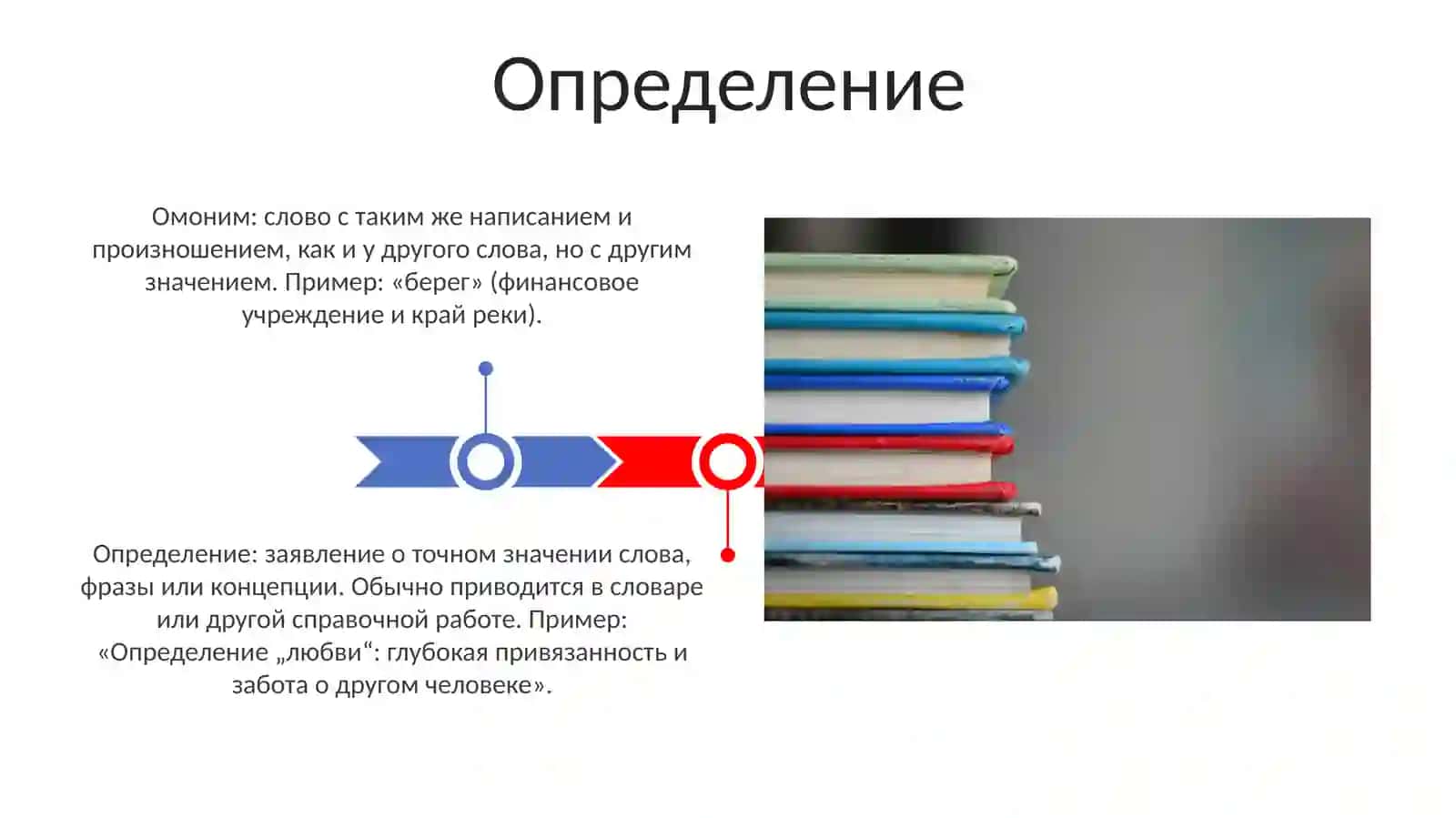 Определение

Омоним: слово с таким же написанием и произношением, как и у другого слова, но с другим значением. Пример: «берег» (финансовое учреждение и край реки).

Определение: заявление о точном значении слова, фразы или концепции. Обычно приводится в словаре или другой справочной работе. Пример: «Определение „любви“: глубокая привязанность и забота о другом человеке».